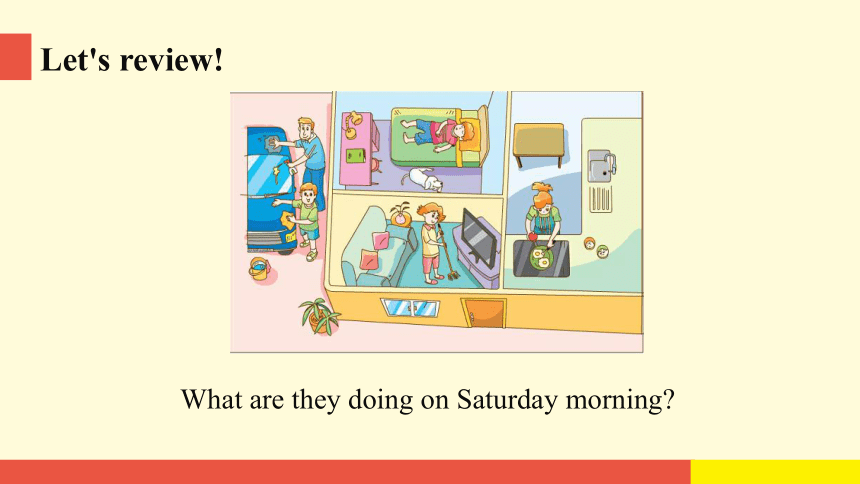 Let's review!

What are they doing on Saturday morning?